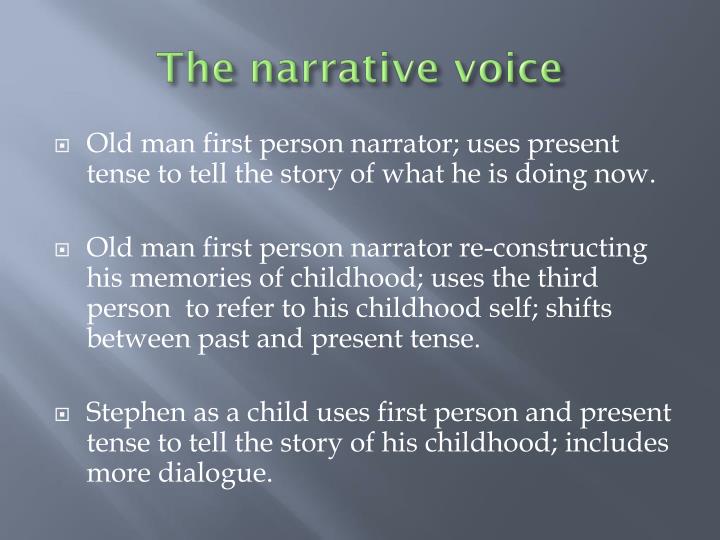 The narrative voice

Old man first person narrator; uses present tense to tell the story of what he is doing now.

Old man first person narrator re-constructing his memories of childhood; uses the third person  to refer to his childhood self; shifts between past and present tense.

Stephen as a child uses first person and present tense to tell the story of his childhood; includes more dialogue.